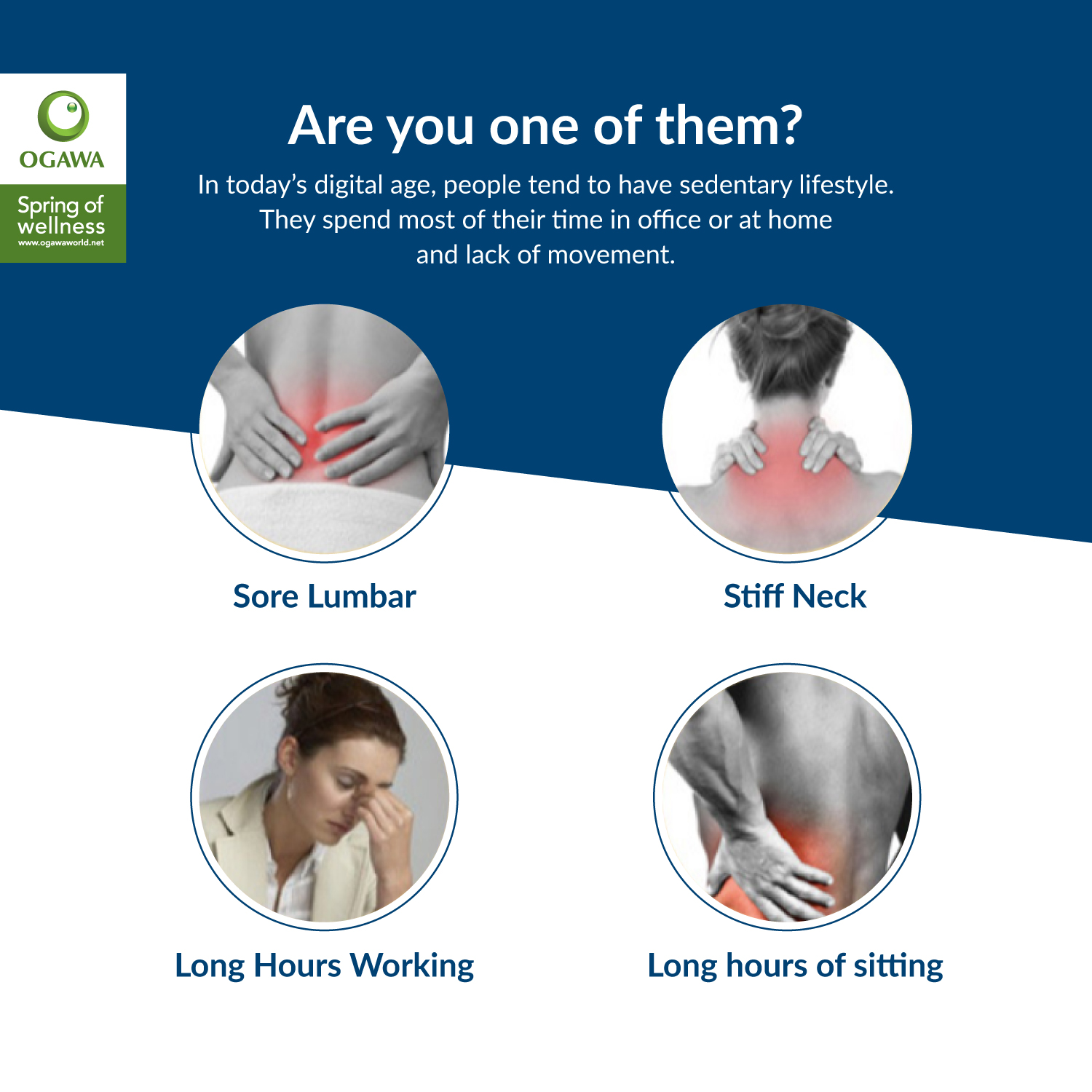 OGAWA
Spring of wellness
www.ogawaworld.net

Are you one of them?

In today's digital age, people tend to have sedentary lifestyle. They spend most of their time in office or at home and lack of movement.

Sore Lumbar

Stiff Neck

Long Hours Working

Long hours of sitting